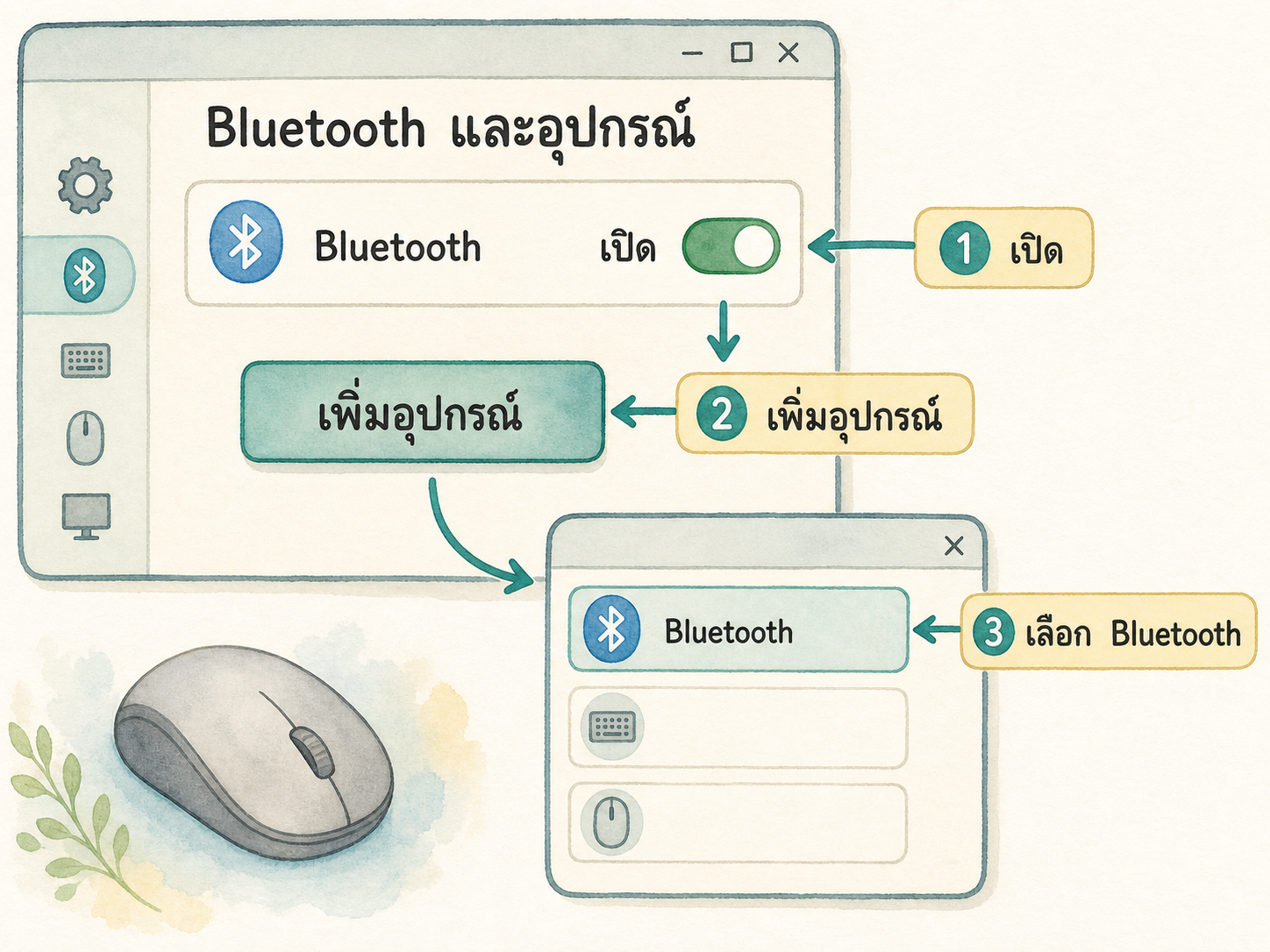 Bluetooth และอุปกรณ์

Bluetooth เปิด

1 เปิด

เพิ่มอุปกรณ์

2 เพิ่มอุปกรณ์

Bluetooth

3 เลือก Bluetooth